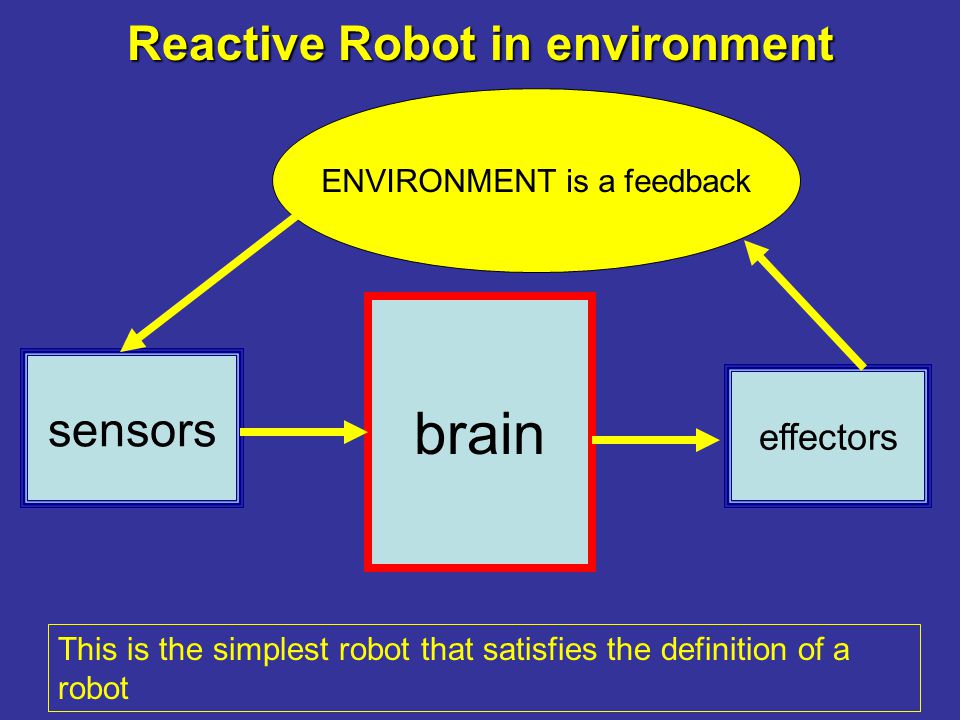 Reactive Robot in environment

ENVIRONMENT is a feedback

sensors

brain

effectors

This is the simplest robot that satisfies the definition of a robot